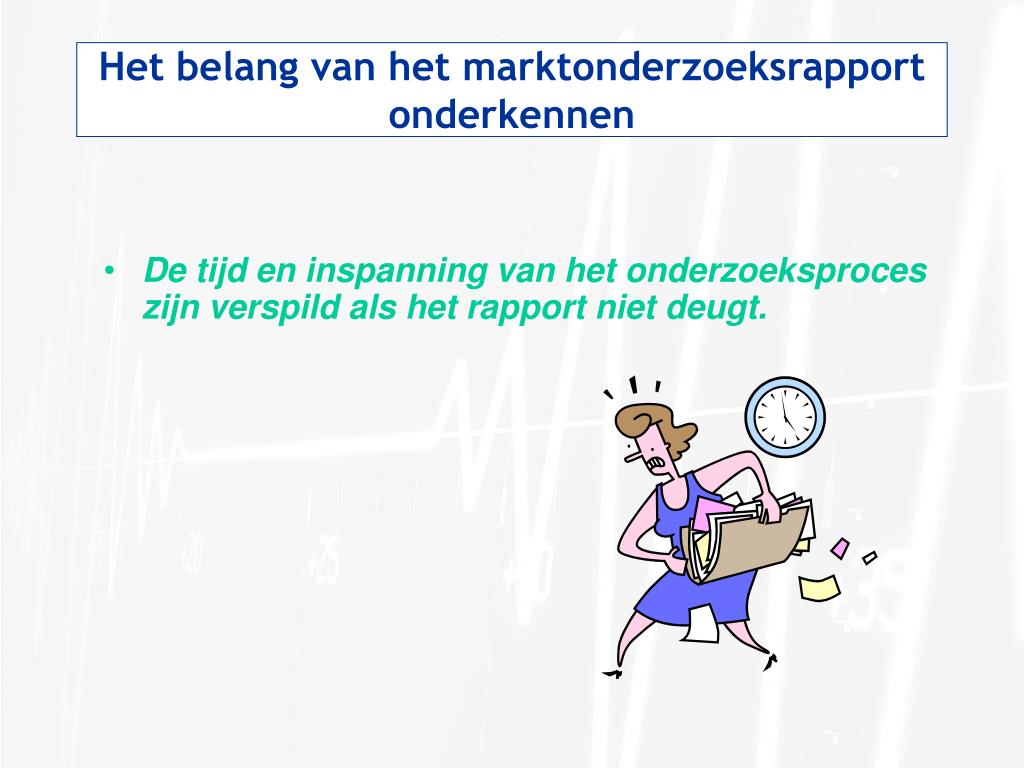 Het belang van het marktonderzoeksrapport onderkennen

• De tijd en inspanning van het onderzoeksproces zijn verspild als het rapport niet deugt.